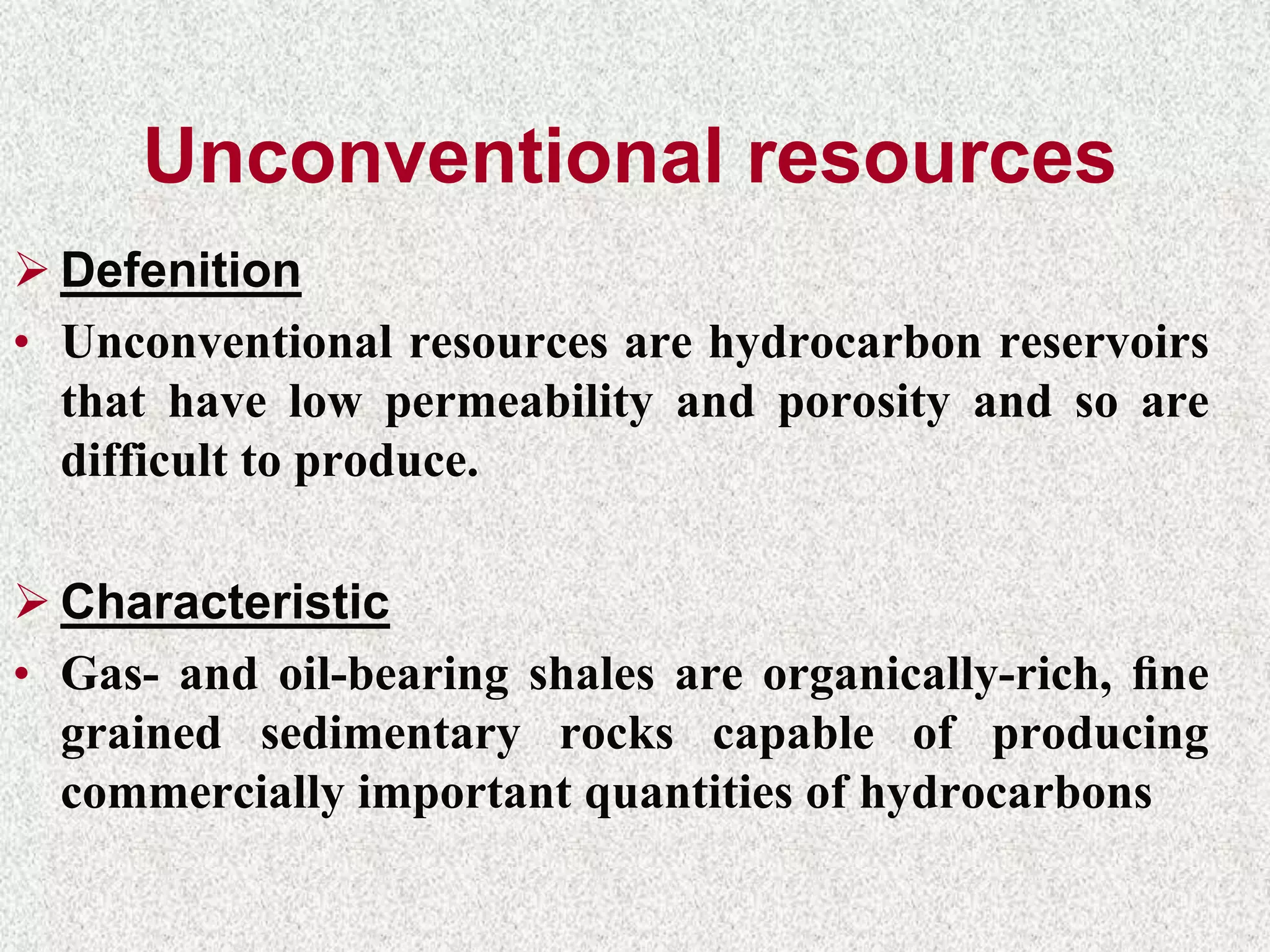 Unconventional resources

➢ Defenition

• Unconventional resources are hydrocarbon reservoirs that have low permeability and porosity and so are difficult to produce.

➢ Characteristic

• Gas- and oil-bearing shales are organically-rich, fine grained sedimentary rocks capable of producing commercially important quantities of hydrocarbons